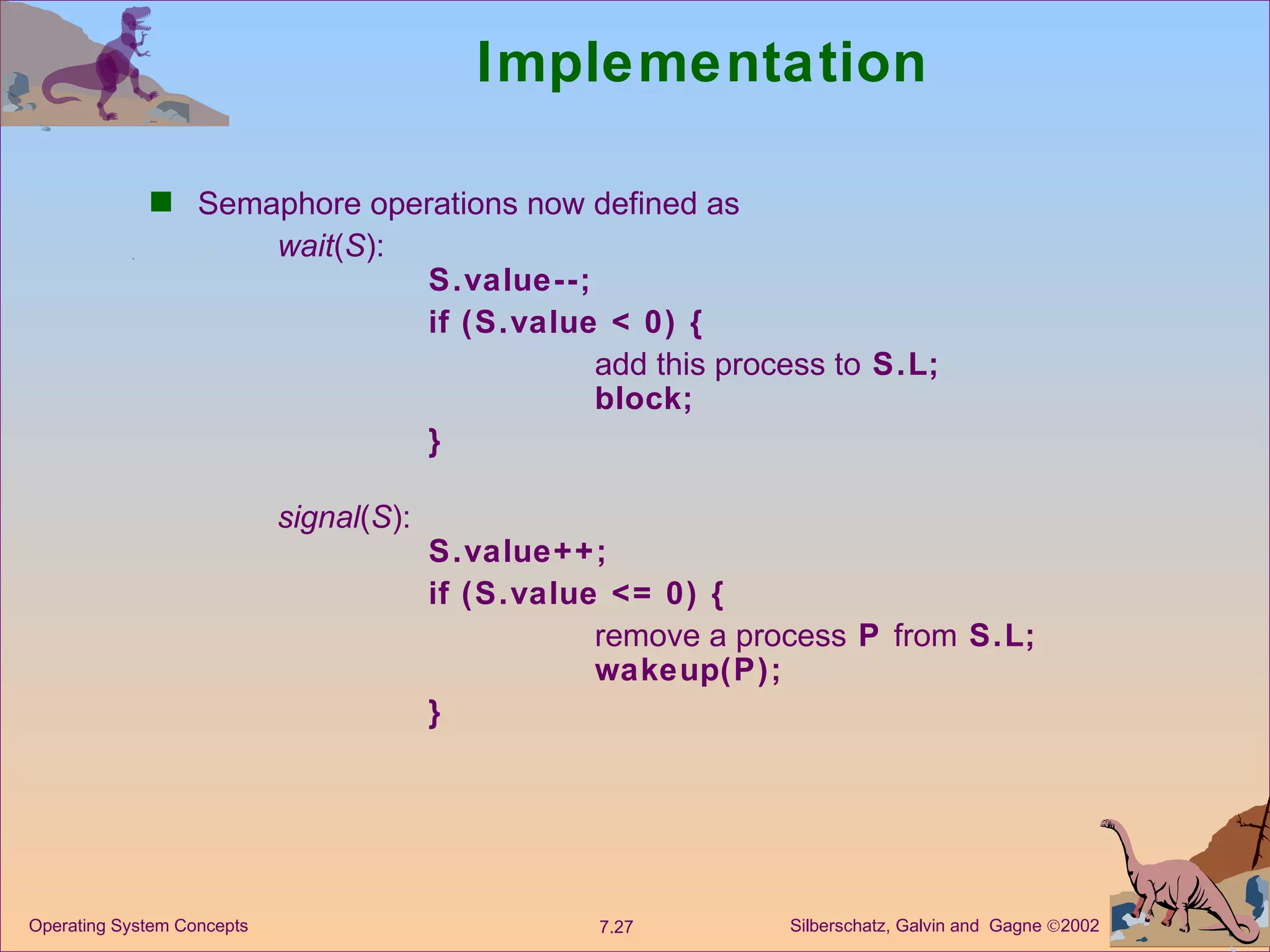 Implementation

Semaphore operations now defined as

wait(S):

S.value--;

if (S.value < 0) {

add this process to S.L;

block;

}

signal(S):

S.value++;

if (S.value <= 0) {

remove a process P from S.L;

wakeup(P);

}

Operating System Concepts

7.27

Silberschatz, Galvin and Gagne ©2002